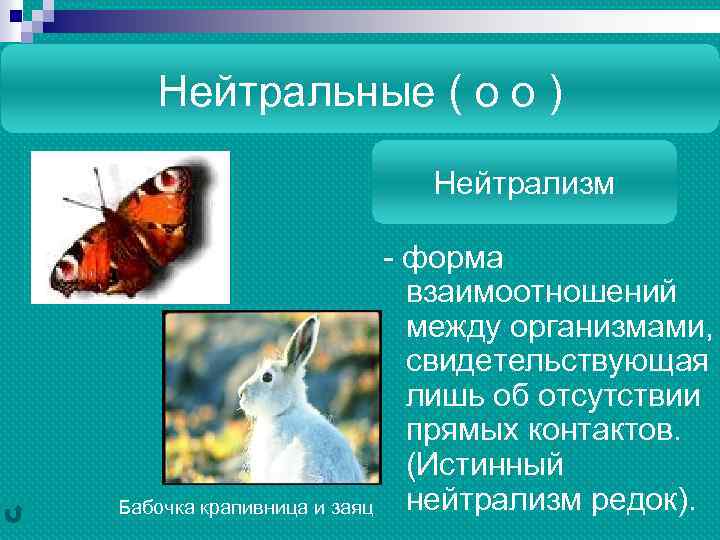 Нейтральные ( о о )

Нейтрализм

- форма взаимоотношений между организмами, свидетельствующая лишь об отсутствии прямых контактов. (Истинный нейтрализм редок).

Бабочка крапивница и заяц